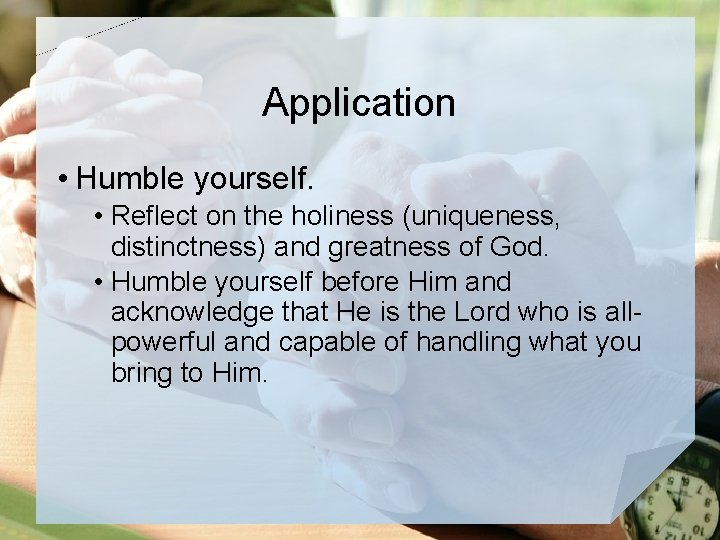 Application

• Humble yourself.

• Reflect on the holiness (uniqueness, distinctness) and greatness of God.

• Humble yourself before Him and acknowledge that He is the Lord who is all-powerful and capable of handling what you bring to Him.